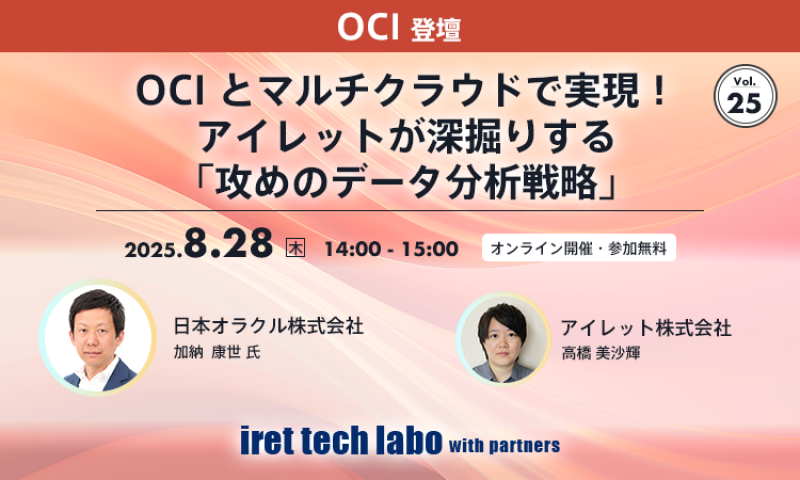 OCI 登壇

OCI とマルチクラウドで実現！
アイレットが深掘りする
「攻めのデータ分析戦略」

Vol. 25

2025.8.28 木 14:00 - 15:00

オンライン開催・参加無料

日本オラクル株式会社
加納 康世 氏

アイレット株式会社
高橋 美沙輝

iret tech labo with partners